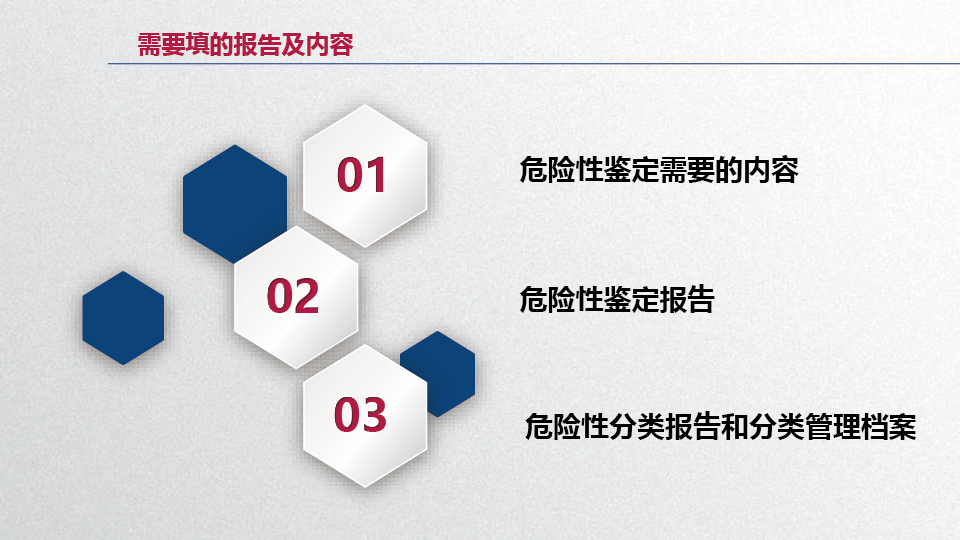 需要填的报告及内容

01

危险性鉴定需要的内容

02

危险性鉴定报告

03

危险性分类报告和分类管理档案